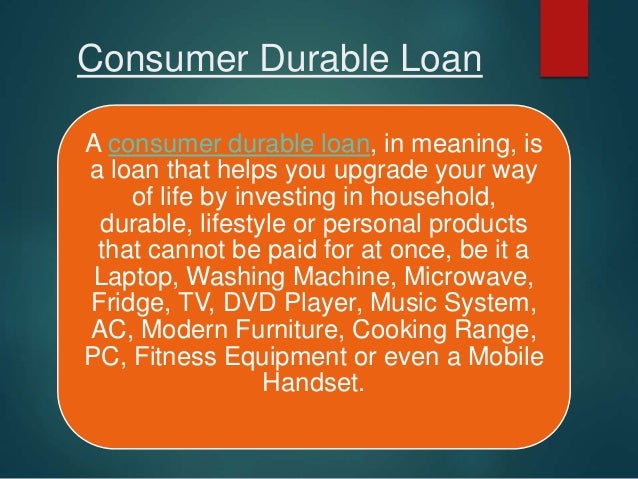 Consumer Durable Loan

A consumer durable loan, in meaning, is a loan that helps you upgrade your way of life by investing in household, durable, lifestyle or personal products that cannot be paid for at once, be it a Laptop, Washing Machine, Microwave, Fridge, TV, DVD Player, Music System, AC, Modern Furniture, Cooking Range, PC, Fitness Equipment or even a Mobile Handset.